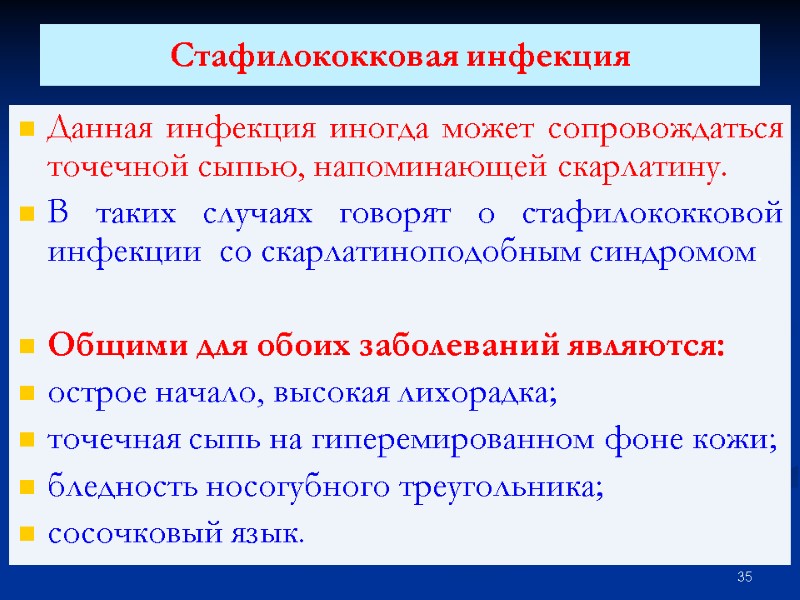 Стафилококковая инфекция

Данная инфекция иногда может сопровождаться точечной сыпью, напоминающей скарлатину.

В таких случаях говорят о стафилококковой инфекции со скарлатиноподобным синдромом

Общими для обоих заболеваний являются:

острое начало, высокая лихорадка;

точечная сыпь на гиперемированном фоне кожи;

бледность носогубного треугольника;

сосочковый язык.

35